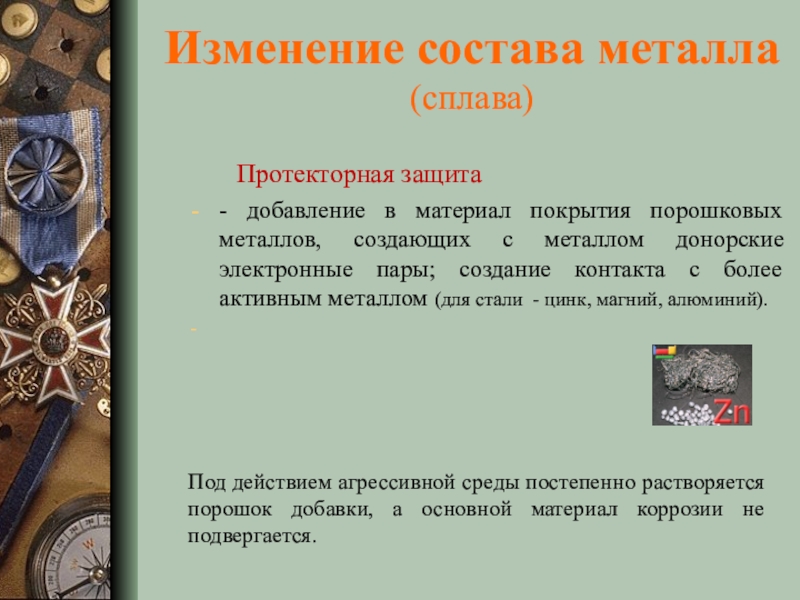 Изменение состава металла
(сплава)

Протекторная защита

- - добавление в материал покрытия порошковых металлов, создающих с металлом донорские электронные пары; создание контакта с более активным металлом (для стали - цинк, магний, алюминий).
-

Zn

Под действием агрессивной среды постепенно растворяется порошок добавки, а основной материал коррозии не подвергается.